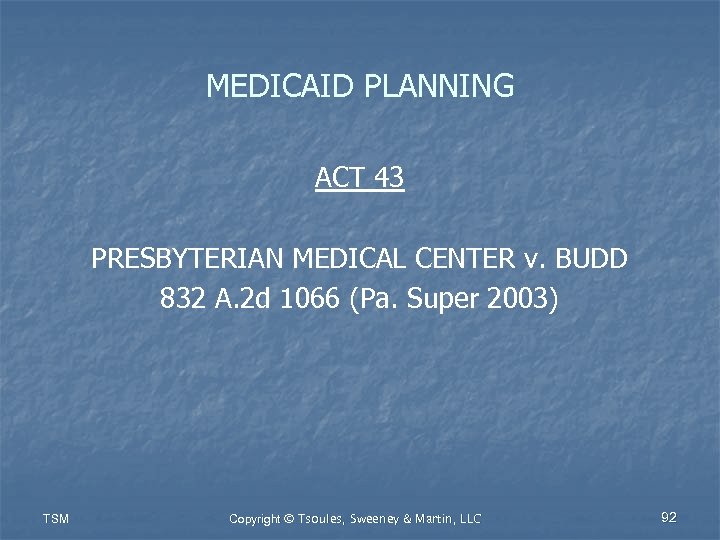 MEDICAID PLANNING

ACT 43

PRESBYTERIAN MEDICAL CENTER v. BUDD
832 A.2d 1066 (Pa. Super 2003)

TSM

Copyright © Tsoules, Sweeney & Martin, LLC

92